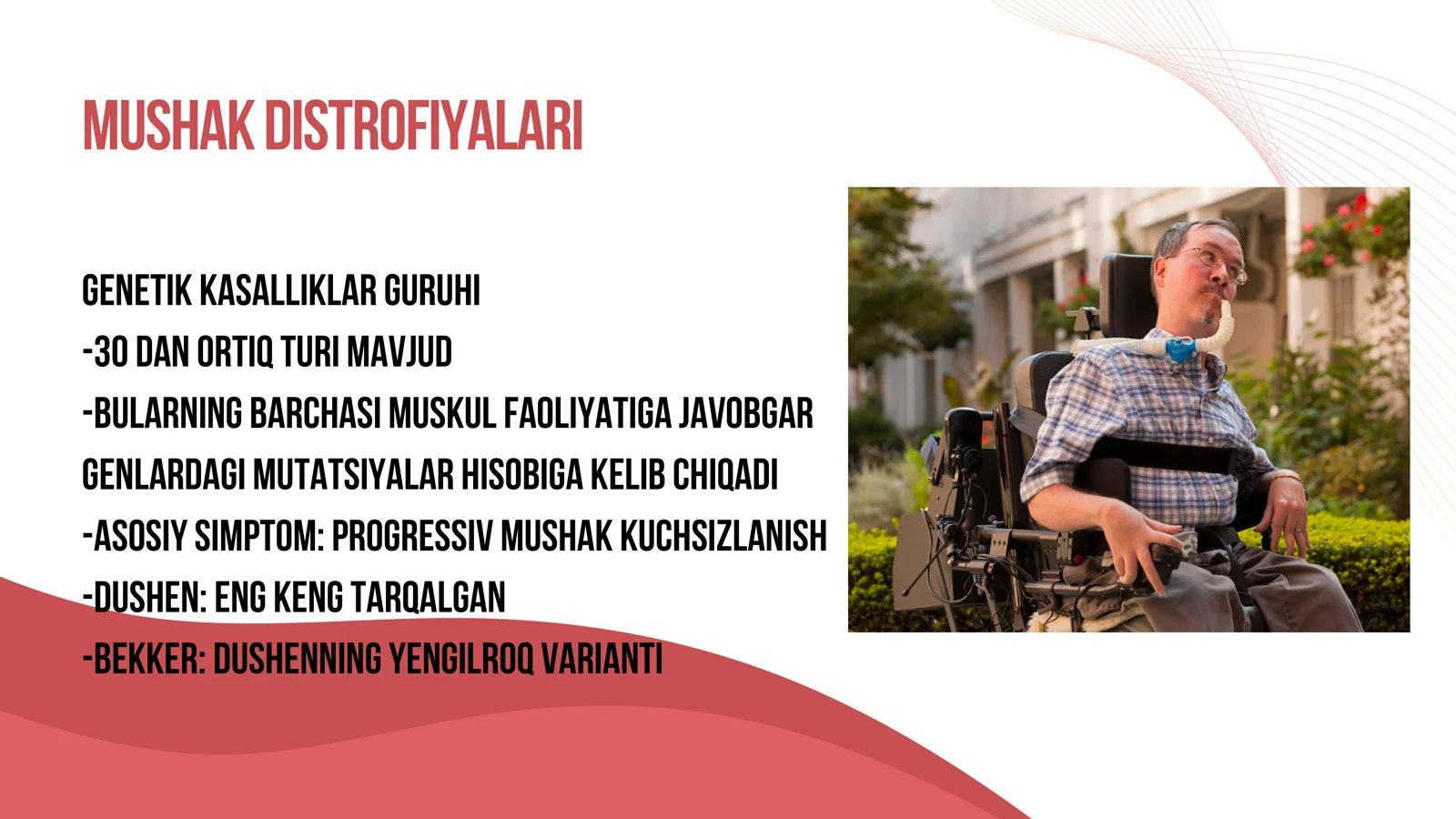 MUSHAK DISTROFIYALARI

GENETIK KASALLIKLAR GURUHI
-30 DAN ORTIQ TURI MAVJUD
-BULARNING BARCHASI MUSKUL FAOLIYATIGA JAVOBGAR GENLARDAGI MUTATSIYALAR HISOBIGA KELIB CHIQADI
-ASOSIY SIMPTOM: PROGRESSIV MUSHAK KUCHSIZLANISH
-DUSHEN: ENG KENG TARQALGAN
-BEKKER: DUSHENNING YENGILROQ VARIANTI